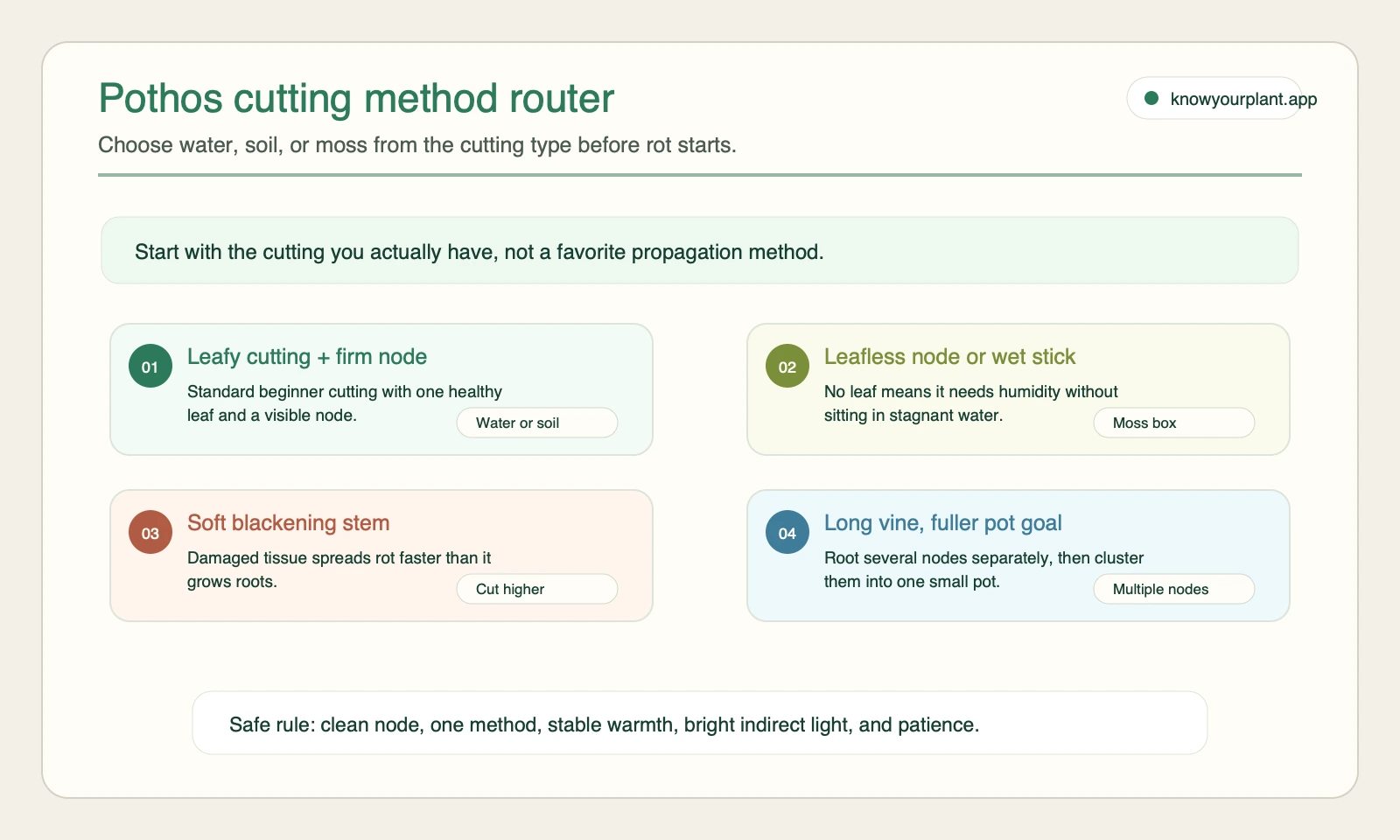 Pothos cutting method router

knowyourplant.app

Choose water, soil, or moss from the cutting type before rot starts.

Start with the cutting you actually have, not a favorite propagation method.

01 Leafy cutting + firm node

Standard beginner cutting with one healthy leaf and a visible node.

Water or soil

02 Leafless node or wet stick

No leaf means it needs humidity without sitting in stagnant water.

Moss box

03 Soft blackening stem

Damaged tissue spreads rot faster than it grows roots.

Cut higher

04 Long vine, fuller pot goal

Root several nodes separately, then cluster them into one small pot.

Multiple nodes

Safe rule: clean node, one method, stable warmth, bright indirect light, and patience.